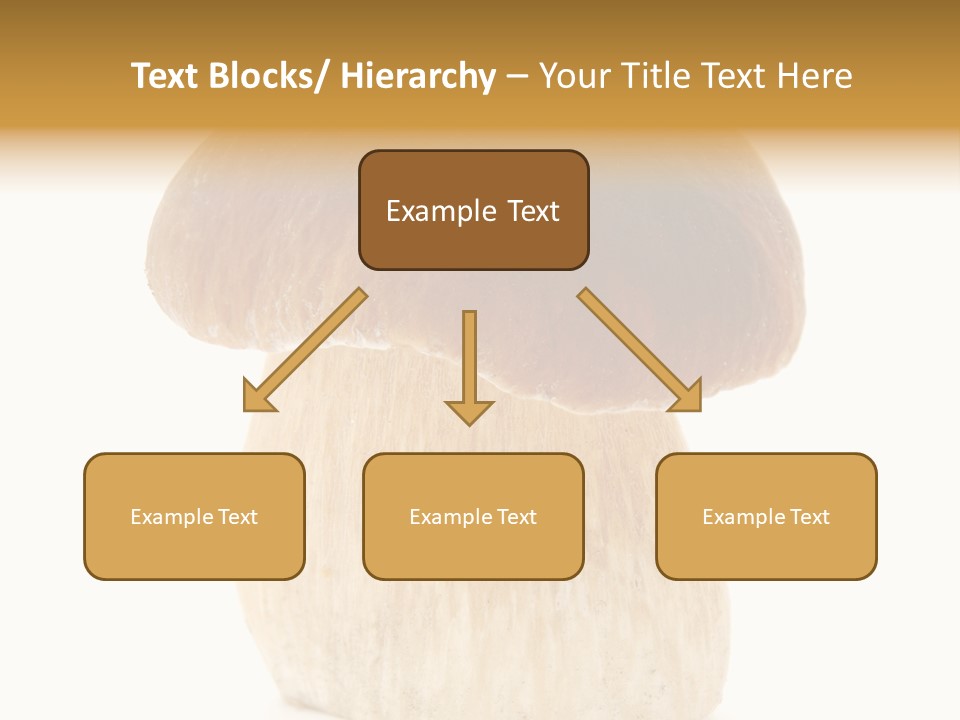 Text Blocks/ Hierarchy – Your Title Text Here

Example Text

Example Text

Example Text

Example Text